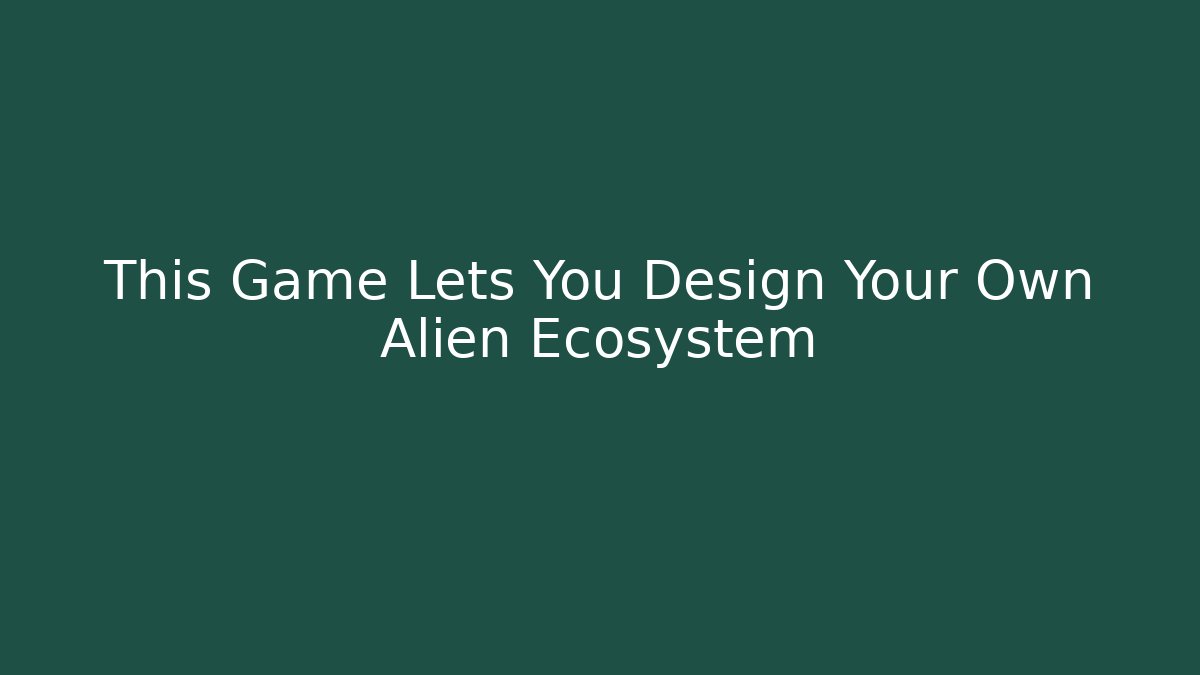 This Game Lets You Design Your Own Alien Ecosystem